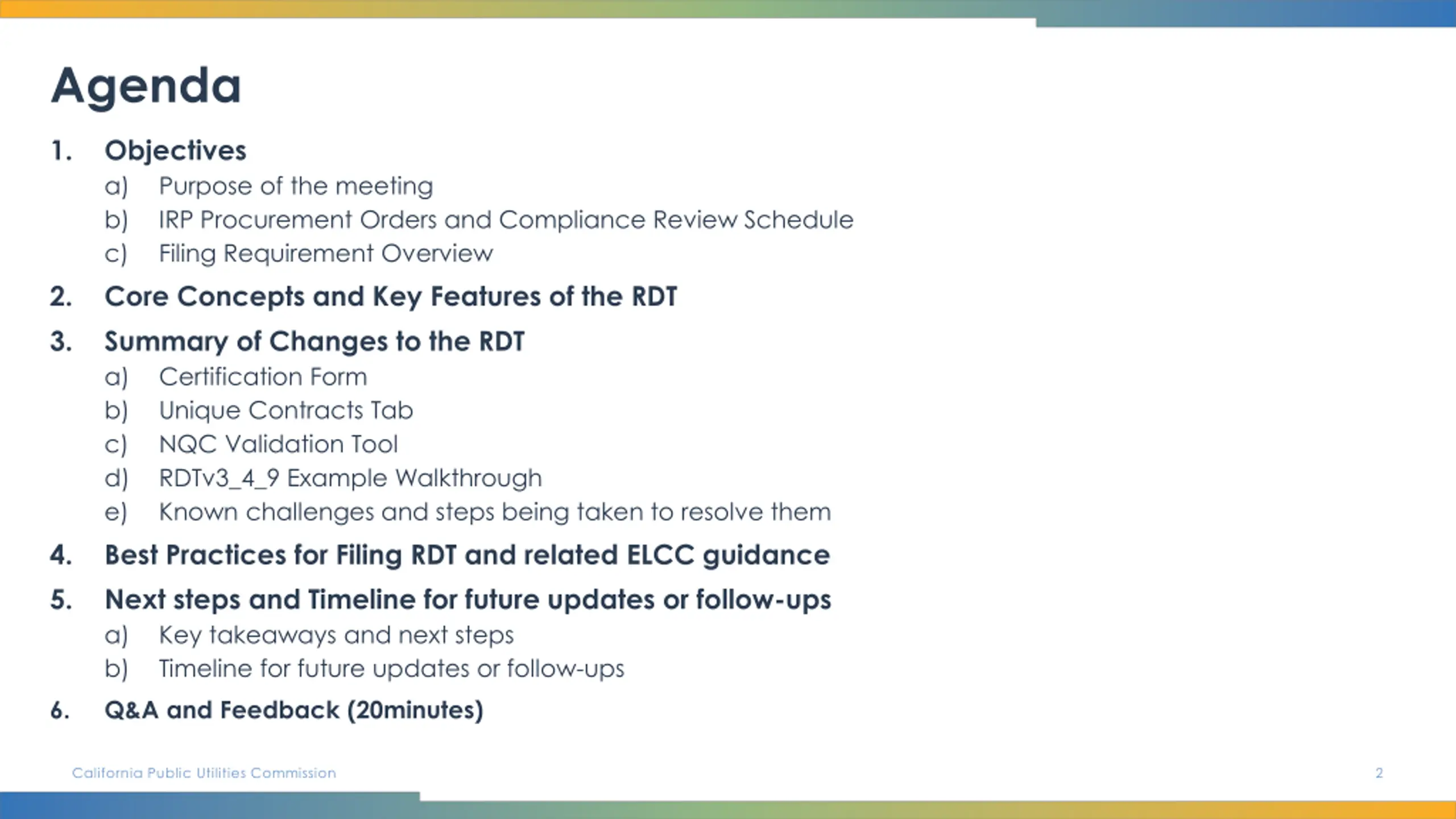 Agenda

1. Objectives
a) Purpose of the meeting
b) IRP Procurement Orders and Compliance Review Schedule
c) Filing Requirement Overview

2. Core Concepts and Key Features of the RDT

3. Summary of Changes to the RDT
a) Certification Form
b) Unique Contracts Tab
c) NQC Validation Tool
d) RDTv3_4_9 Example Walkthrough
e) Known challenges and steps being taken to resolve them

4. Best Practices for Filing RDT and related ELCC guidance

5. Next steps and Timeline for future updates or follow-ups
a) Key takeaways and next steps
b) Timeline for future updates or follow-ups

6. Q&A and Feedback (20minutes)

California Public Utilities Commission

2